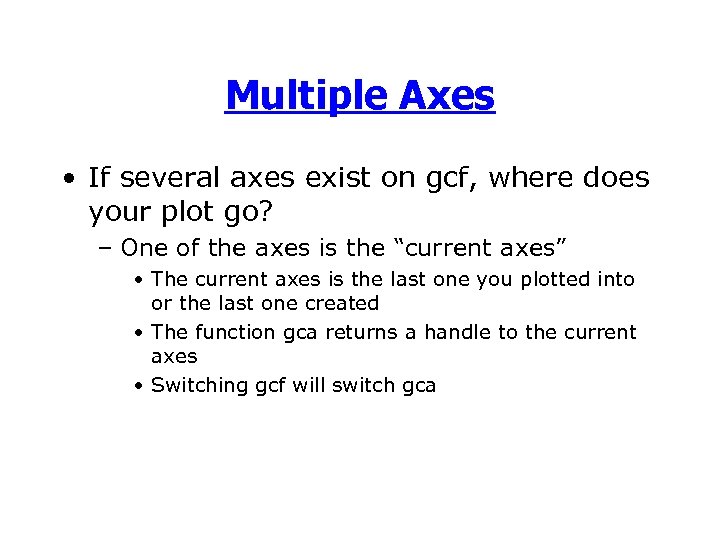 Multiple Axes

• If several axes exist on gcf, where does your plot go?
– One of the axes is the “current axes”
• The current axes is the last one you plotted into or the last one created
• The function gca returns a handle to the current axes
• Switching gcf will switch gca